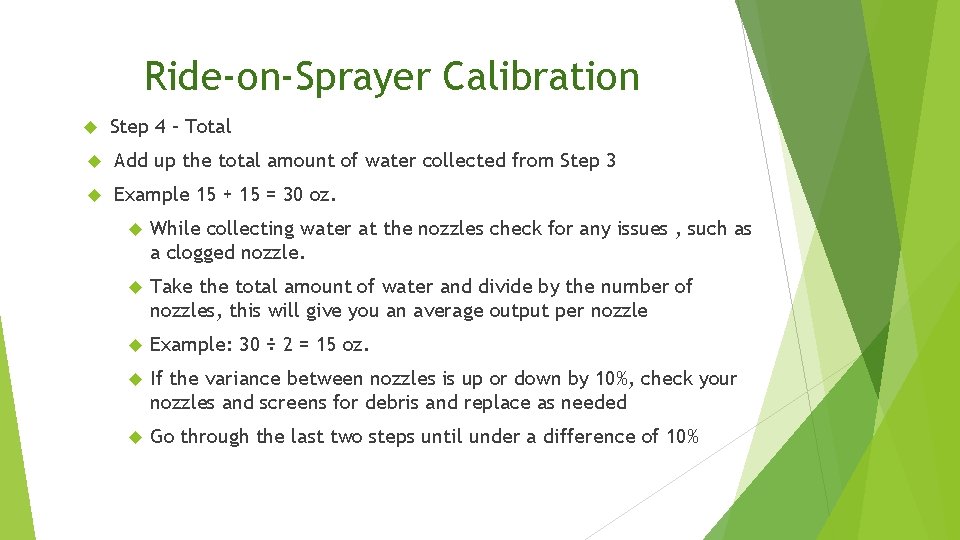 Ride-on-Sprayer Calibration

Step 4 – Total

Add up the total amount of water collected from Step 3

Example 15 + 15 = 30 oz.

While collecting water at the nozzles check for any issues , such as a clogged nozzle.

Take the total amount of water and divide by the number of nozzles, this will give you an average output per nozzle

Example: 30 ÷ 2 = 15 oz.

If the variance between nozzles is up or down by 10%, check your nozzles and screens for debris and replace as needed

Go through the last two steps until under a difference of 10%